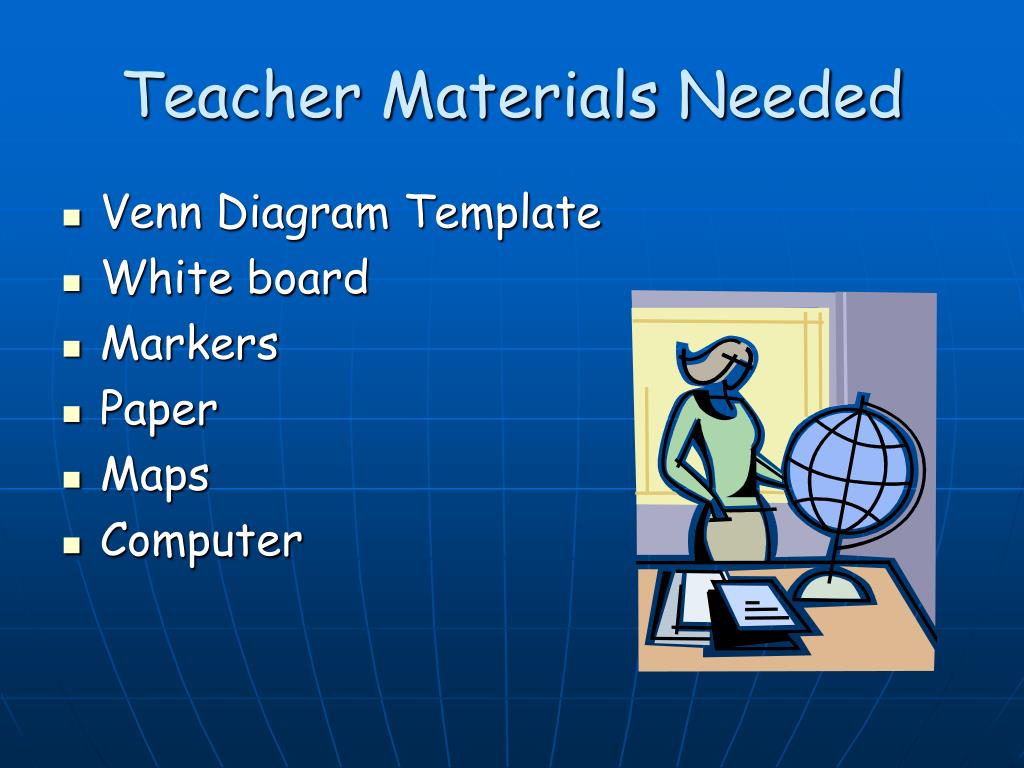 Teacher Materials Needed

- Venn Diagram Template
- White board
- Markers
- Paper
- Maps
- Computer